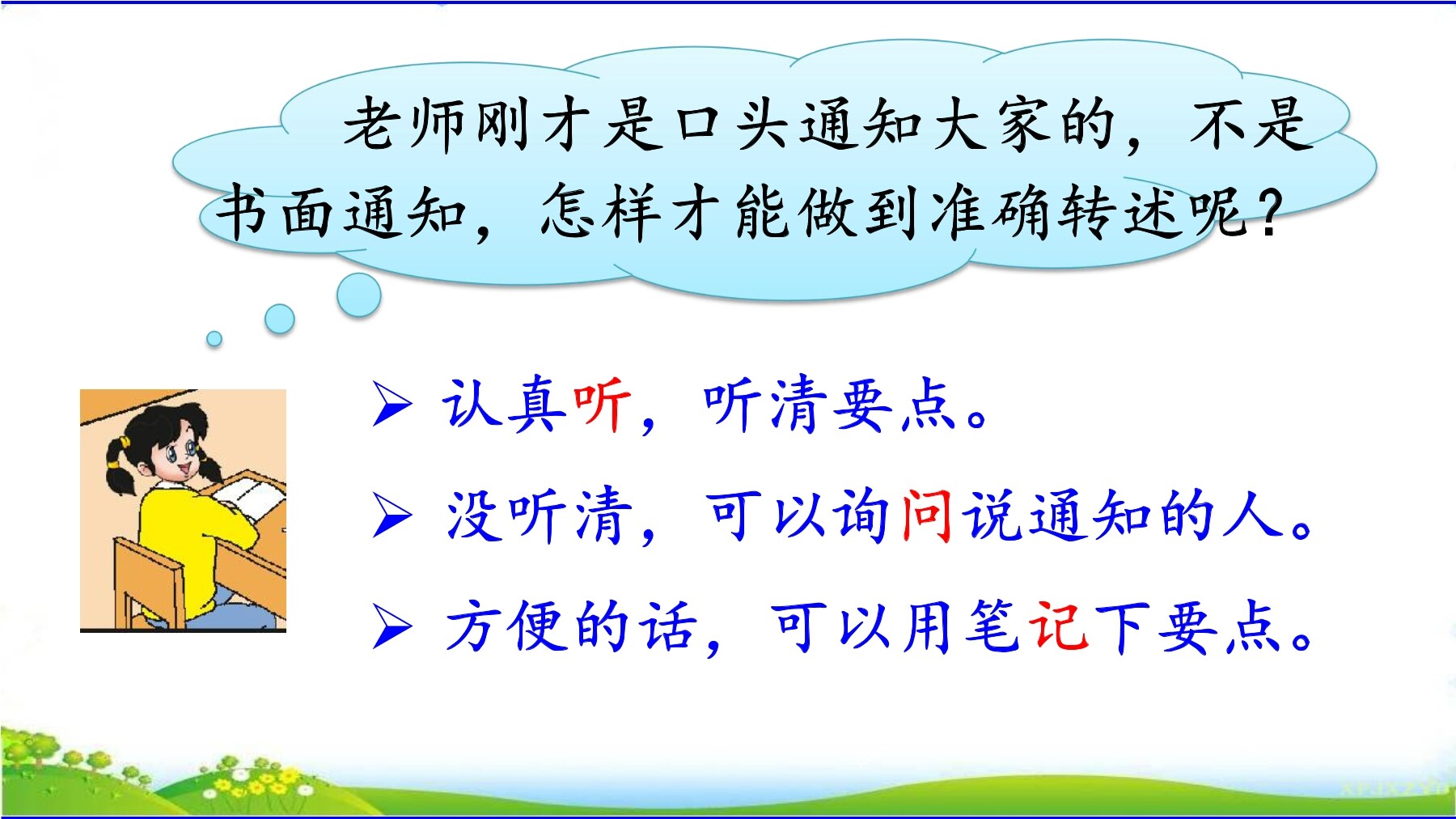 老师刚才是口头通知大家的，不是书面通知，怎样才能做到准确转述呢？

➢ 认真听，听清要点。

➢ 没听清，可以询问说通知的人。

➢ 方便的话，可以用笔记下要点。